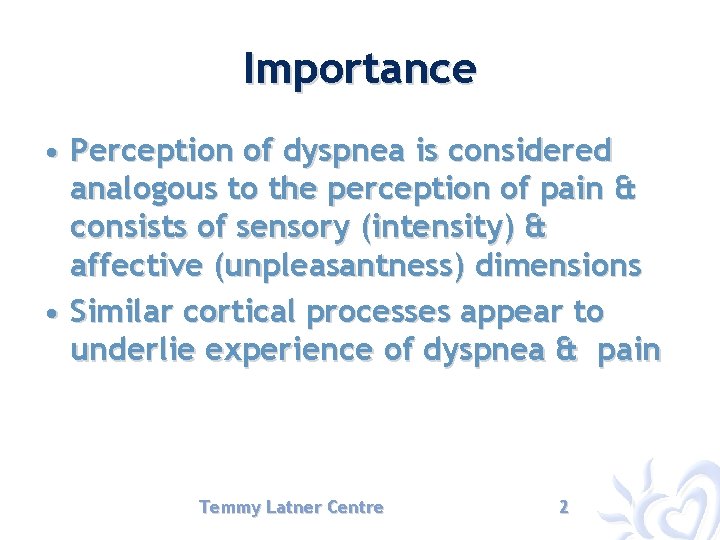 Importance

• Perception of dyspnea is considered analogous to the perception of pain & consists of sensory (intensity) & affective (unpleasantness) dimensions
• Similar cortical processes appear to underlie experience of dyspnea & pain

Temmy Latner Centre

2